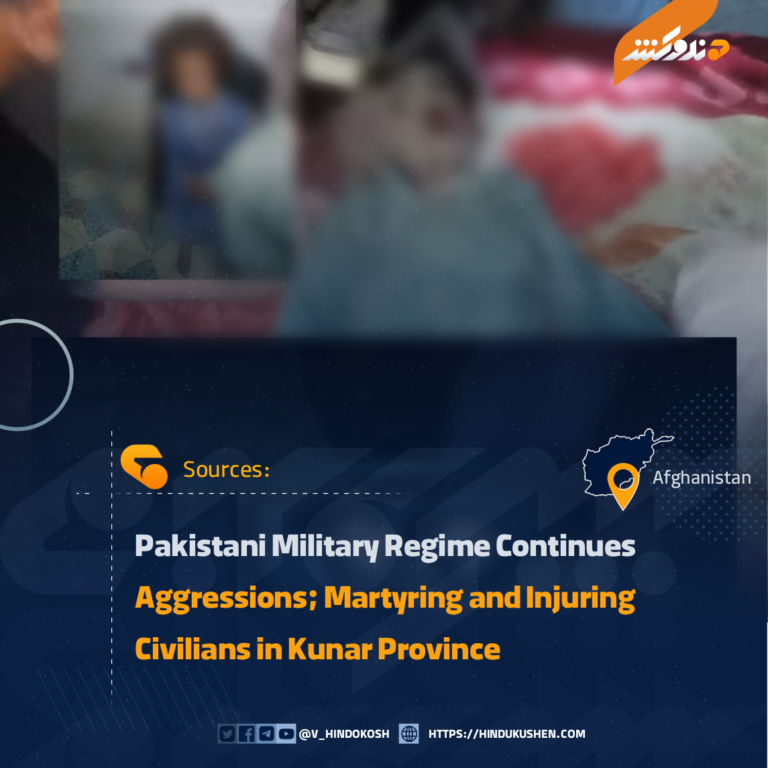 هندوکش

Sources:

Afghanistan

Pakistani Military Regime Continues Aggressions; Martyring and Injuring Civilians in Kunar Province

@V_HINDOKOSH HTTPS://HINDUKUSHEN.COM